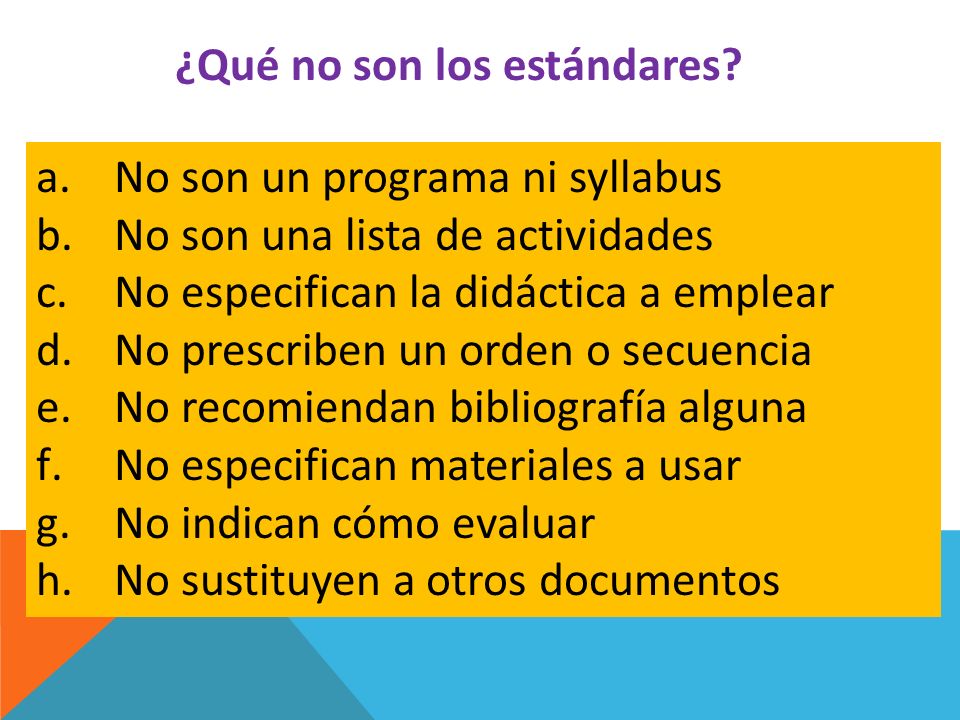 ¿Qué no son los estándares?

a. No son un programa ni syllabus
b. No son una lista de actividades
c. No especifican la didáctica a emplear
d. No prescriben un orden o secuencia
e. No recomiendan bibliografía alguna
f. No especifican materiales a usar
g. No indican cómo evaluar
h. No sustituyen a otros documentos